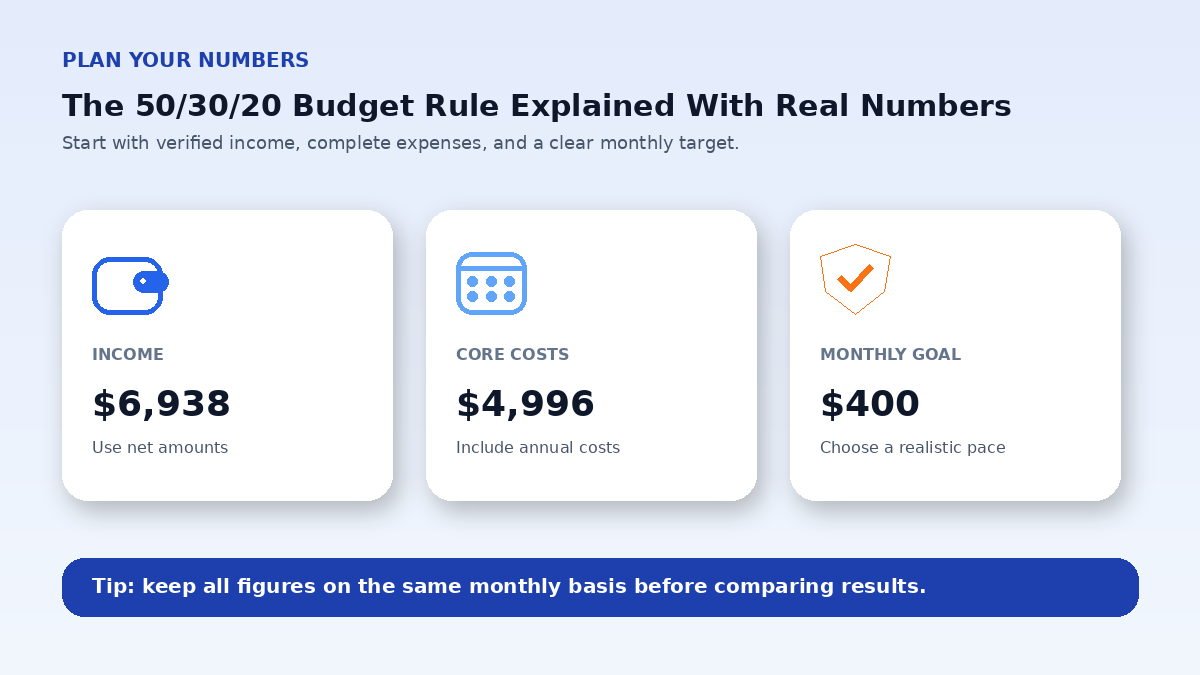 PLAN YOUR NUMBERS

The 50/30/20 Budget Rule Explained With Real Numbers

Start with verified income, complete expenses, and a clear monthly target.

INCOME

$6,938

Use net amounts

CORE COSTS

$4,996

Include annual costs

MONTHLY GOAL

$400

Choose a realistic pace

Tip: keep all figures on the same monthly basis before comparing results.